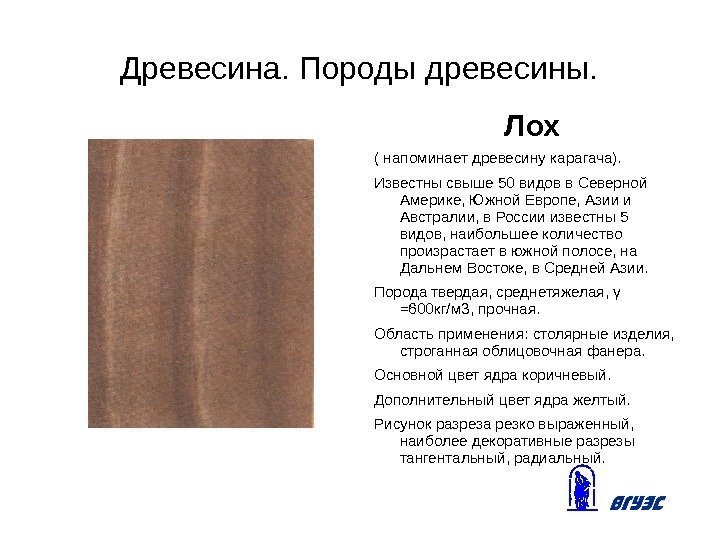 Древесина. Породы древесины.

Лох

( напоминает древесину карагача).

Известны свыше 50 видов в Северной Америке, Южной Европе, Азии и Австралии, в России известны 5 видов, наибольшее количество произрастает в южной полосе, на Дальнем Востоке, в Средней Азии.

Порода твердая, среднетяжелая, γ =600кг/м3, прочная.

Область применения: столярные изделия, строганная облицовочная фанера.

Основной цвет ядра коричневый.

Дополнительный цвет ядра желтый.

Рисунок разреза резко выраженный, наиболее декоративные разрезы тангентальный, радиальный.

ВГУЭС